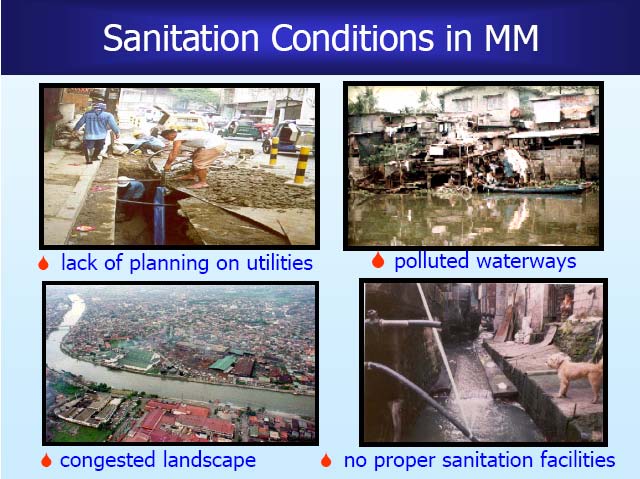 Sanitation Conditions in MM

lack of planning on utilities

polluted waterways

congested landscape

no proper sanitation facilities